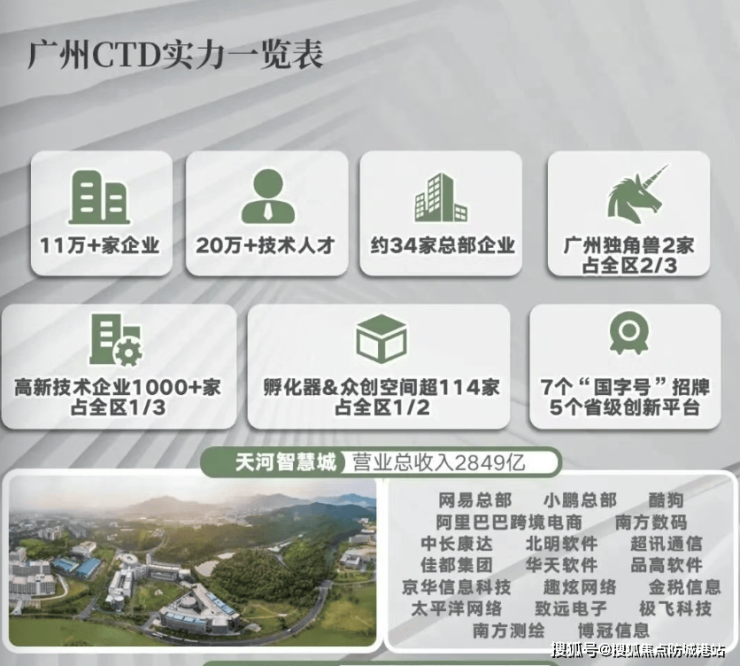 广州CTD实力一览表

11万+家企业

20万+技术人才

约34家总部企业

广州独角兽2家 占全区2/3

高新技术企业1000+家 占全区1/3

孵化器&众创空间超114家 占全区1/2

7个“国字号”招牌 5个省级创新平台

天河智慧城 营业总收入2849亿

网易总部 小鹏总部 酷狗
阿里巴巴跨境电商 南方数码
中长康达 北明软件 超讯通信
佳都集团 华天软件 品高软件
京华信息科技 趣炫网络 金税信息
太平洋网络 致远电子 极飞科技
南方测绘 博冠信息

搜狐号@搜狐焦点防城港站